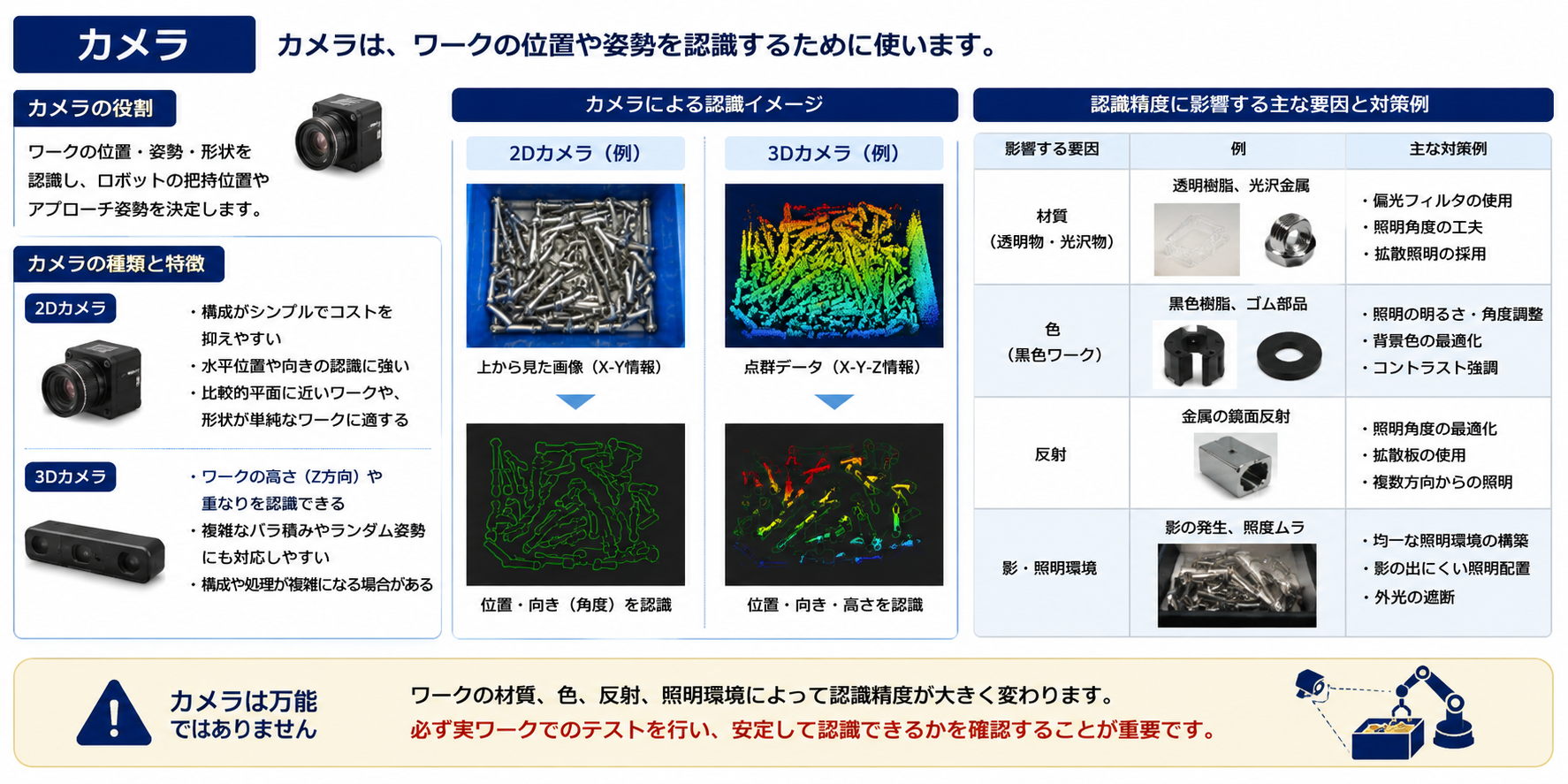 カメラ

カメラは、ワークの位置や姿勢を認識するために使います。

カメラの役割

ワークの位置・姿勢・形状を認識し、ロボットの把持位置やアプローチ姿勢を決定します。

カメラの種類と特徴

2Dカメラ

・構成がシンプルでコストを抑えやすい
・水平位置や向きの認識に強い
・比較的平面に近いワークや、形状が単純なワークに適する

3Dカメラ

・ワークの高さ（Z方向）や重なりを認識できる
・複雑なバラ積みやランダム姿勢にも対応しやすい
・構成や処理が複雑になる場合がある

カメラによる認識イメージ

2Dカメラ（例）

上から見た画像（X-Y情報）

位置・向き（角度）を認識

3Dカメラ（例）

点群データ（X-Y-Z情報）

位置・向き・高さを認識

認識精度に影響する主な要因と対策例

| 影響する要因 | 例 | 主な対策例 |
|---|---|---|
| 材質（透明物・光沢物） | 透明樹脂、光沢金属 | ・偏光フィルタの使用 ・照明角度の工夫 ・拡散照明の採用 |
| 色（黒色ワーク） | 黒色樹脂、ゴム部品 | ・照明の明るさ・角度調整 ・背景色の最適化 ・コントラスト強調 |
| 反射 | 金属の鏡面反射 | ・照明角度の最適化 ・拡散板の使用 ・複数方向からの照明 |
| 影・照明環境 | 影の発生、照度ムラ | ・均一な照明環境の構築 ・影の出にくい照明配置 ・外光の遮断 |

カメラは万能ではありません

ワークの材質、色、反射、照明環境によって認識精度が大きく変わります。
必ず実ワークでのテストを行い、安定して認識できるかを確認することが重要です。